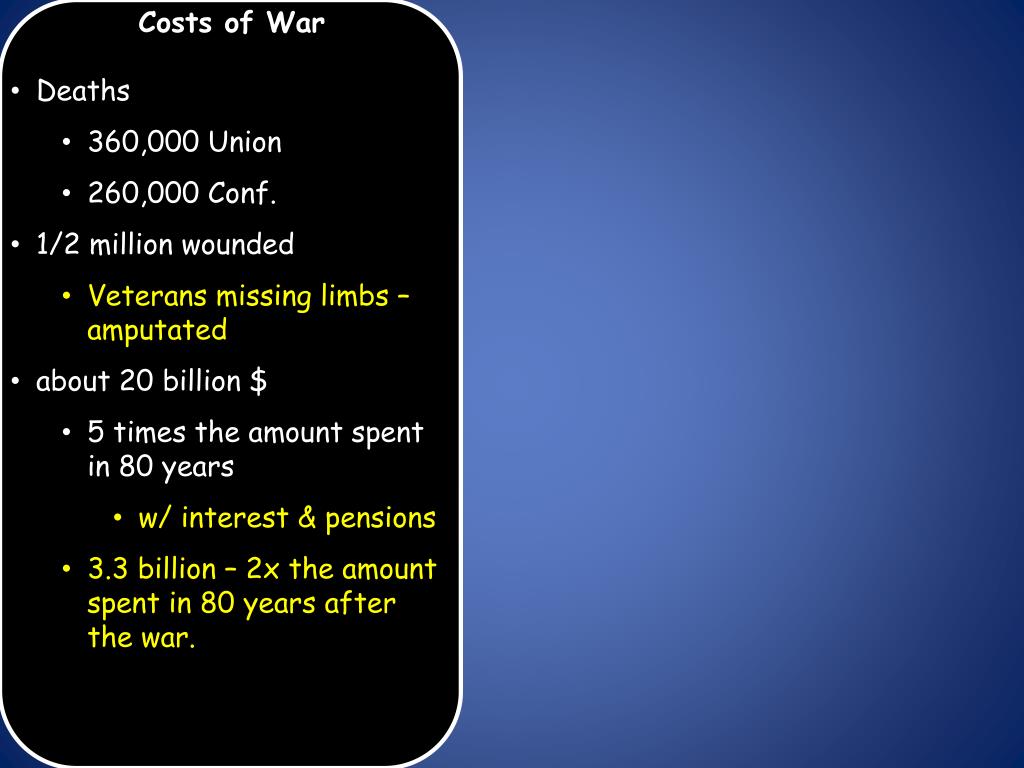 Costs of War

• Deaths
  • 360,000 Union
  • 260,000 Conf.
• 1/2 million wounded
  • Veterans missing limbs – amputated
• about 20 billion $
  • 5 times the amount spent in 80 years
    • w/ interest & pensions
  • 3.3 billion – 2x the amount spent in 80 years after the war.